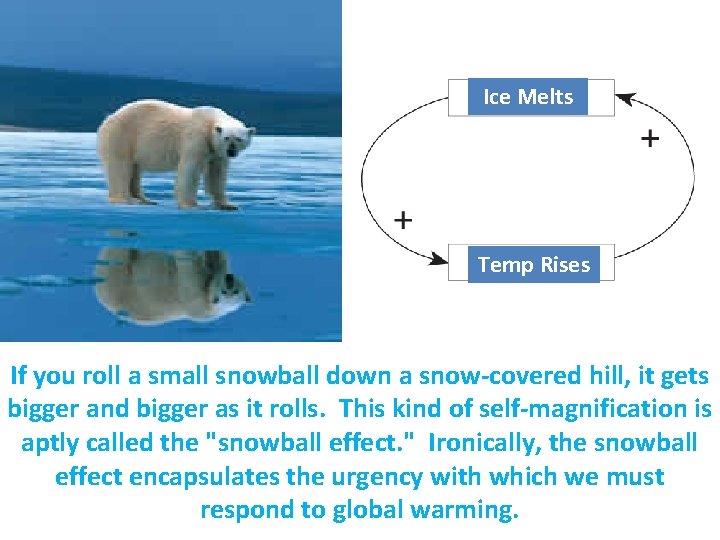 Ice Melts

+

+

Temp Rises

If you roll a small snowball down a snow-covered hill, it gets bigger and bigger as it rolls. This kind of self-magnification is aptly called the "snowball effect." Ironically, the snowball effect encapsulates the urgency with which we must respond to global warming.